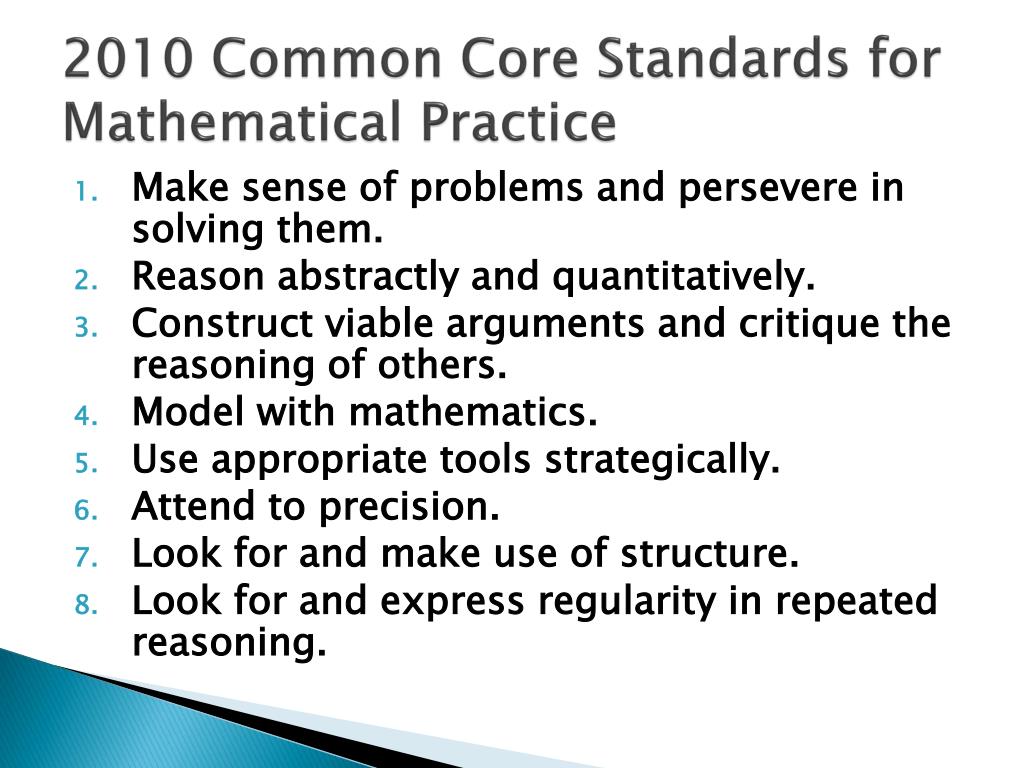 2010 Common Core Standards for Mathematical Practice

1. Make sense of problems and persevere in solving them.
2. Reason abstractly and quantitatively.
3. Construct viable arguments and critique the reasoning of others.
4. Model with mathematics.
5. Use appropriate tools strategically.
6. Attend to precision.
7. Look for and make use of structure.
8. Look for and express regularity in repeated reasoning.